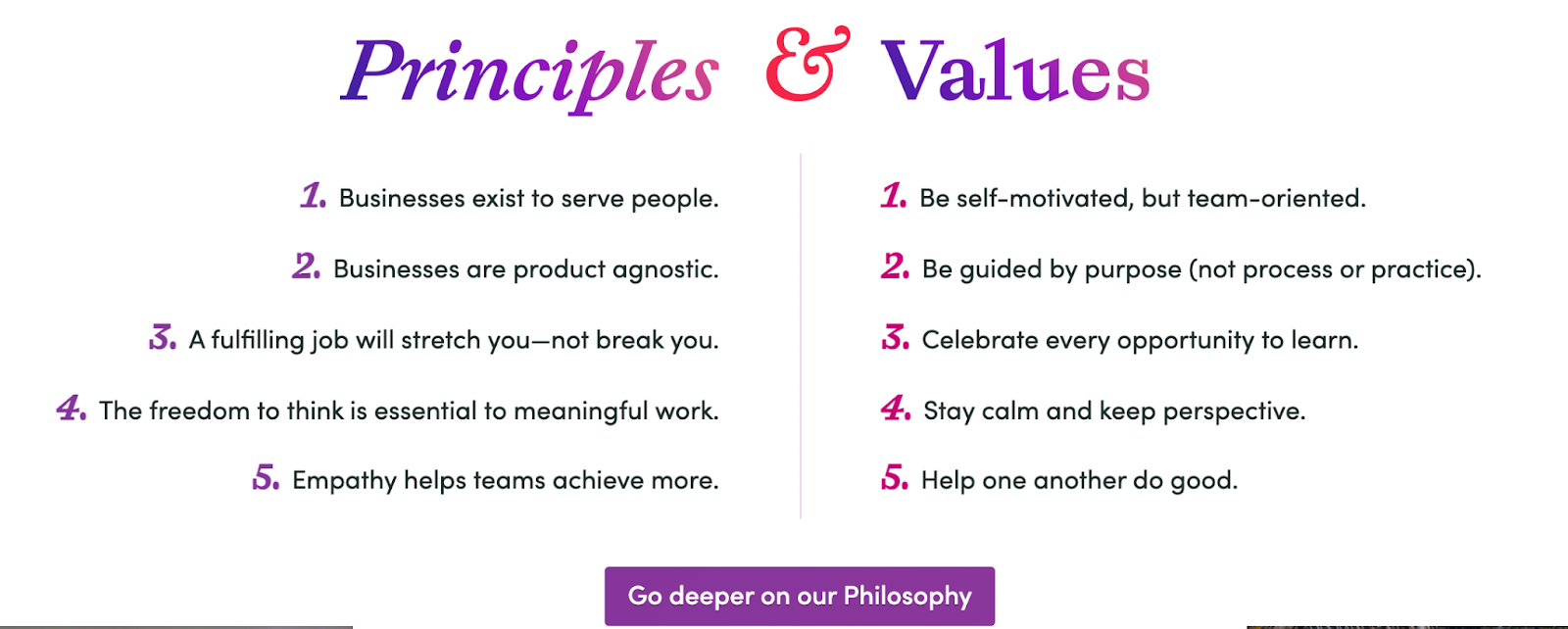 Principles & Values

1. Businesses exist to serve people.

2. Businesses are product agnostic.

3. A fulfilling job will stretch you—not break you.

4. The freedom to think is essential to meaningful work.

5. Empathy helps teams achieve more.

1. Be self-motivated, but team-oriented.

2. Be guided by purpose (not process or practice).

3. Celebrate every opportunity to learn.

4. Stay calm and keep perspective.

5. Help one another do good.

Go deeper on our Philosophy